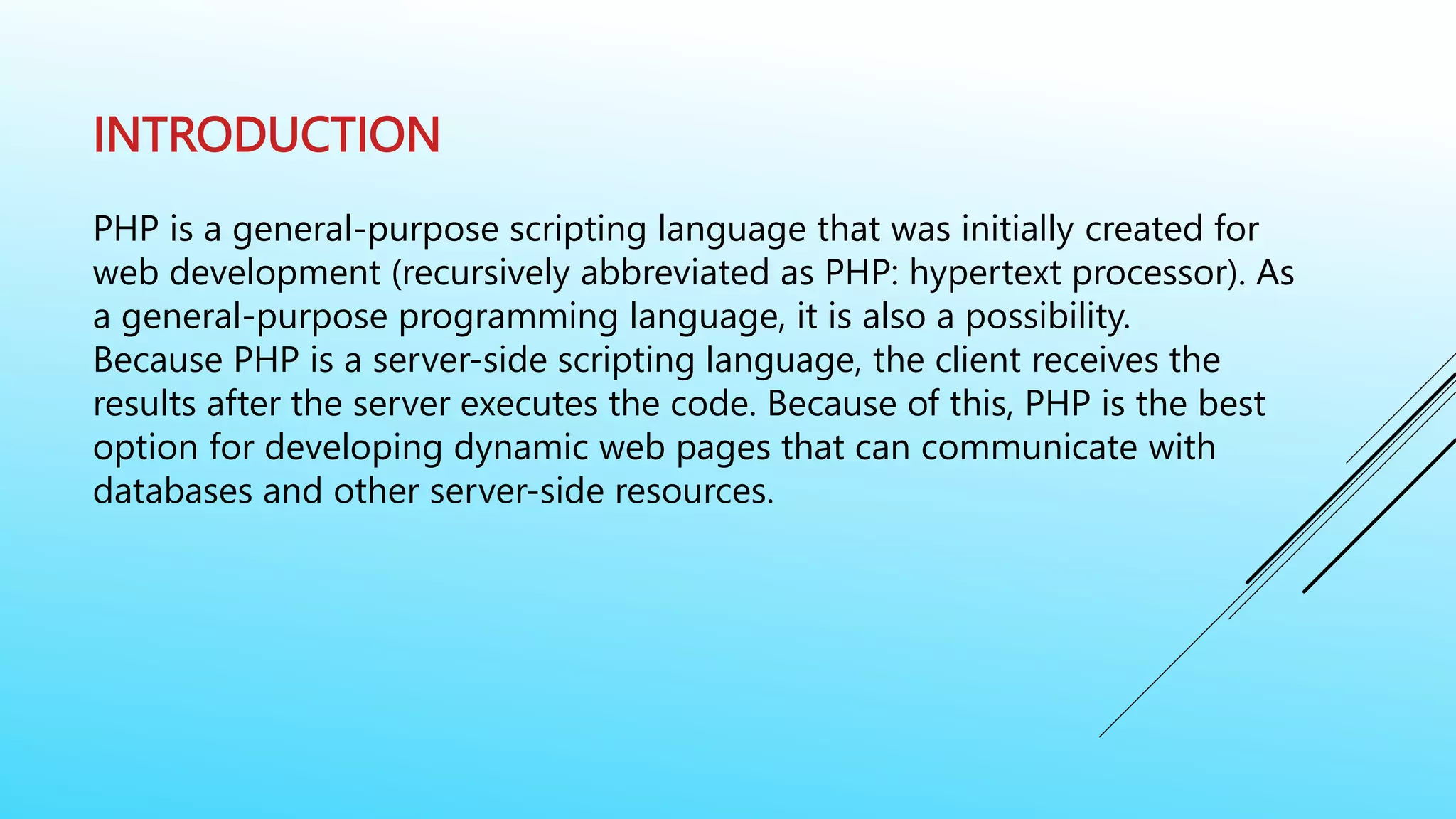 INTRODUCTION

PHP is a general-purpose scripting language that was initially created for web development (recursively abbreviated as PHP: hypertext processor). As a general-purpose programming language, it is also a possibility.
Because PHP is a server-side scripting language, the client receives the results after the server executes the code. Because of this, PHP is the best option for developing dynamic web pages that can communicate with databases and other server-side resources.